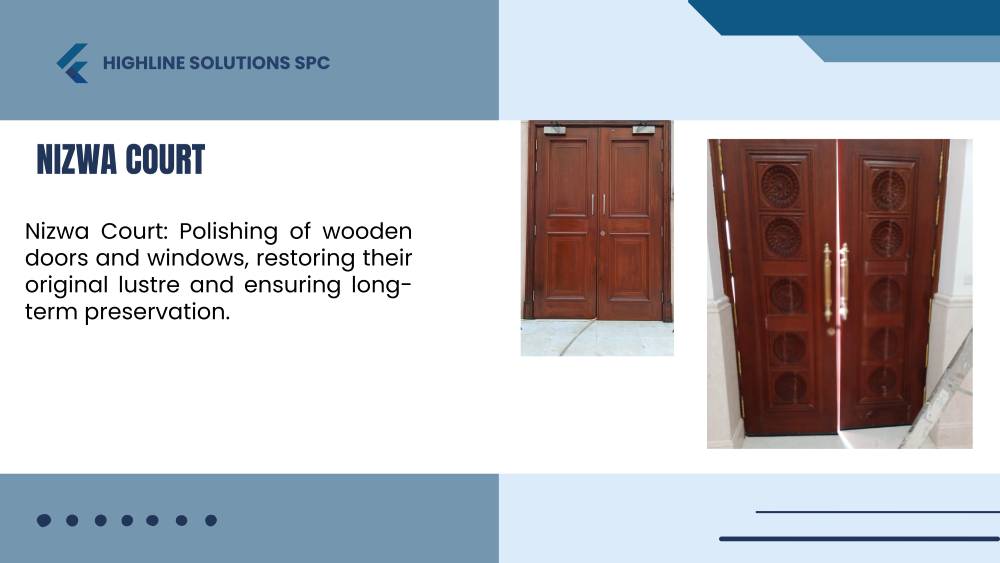 HIGHLINE SOLUTIONS SPC

NIZWA COURT

Nizwa Court: Polishing of wooden doors and windows, restoring their original lustre and ensuring long-term preservation.